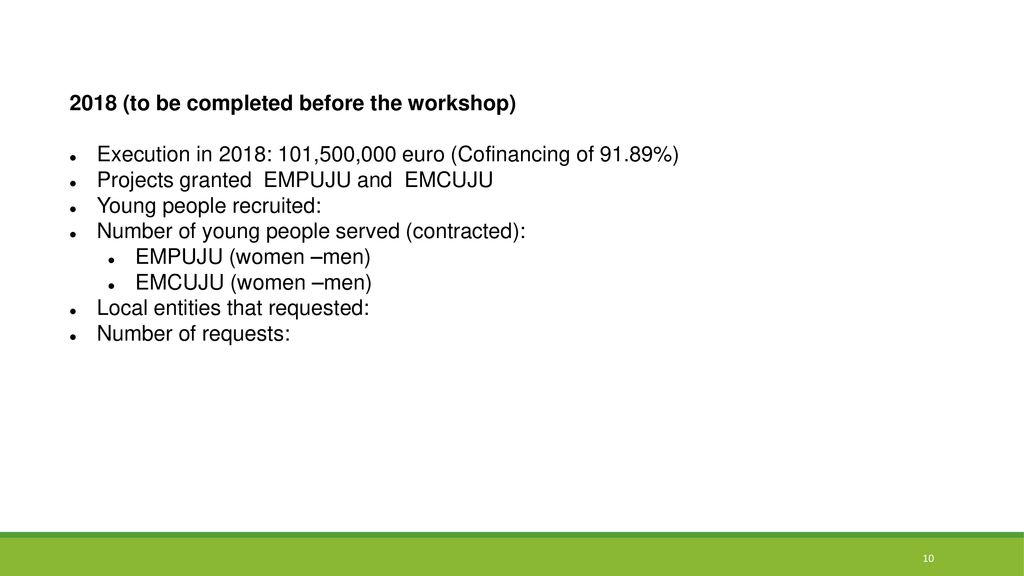 2018 (to be completed before the workshop)

- Execution in 2018: 101,500,000 euro (Cofinancing of 91.89%)
- Projects granted EMPUJU and EMCUJU
- Young people recruited:
- Number of young people served (contracted):
  - EMPUJU (women –men)
  - EMCUJU (women –men)
- Local entities that requested:
- Number of requests:

10